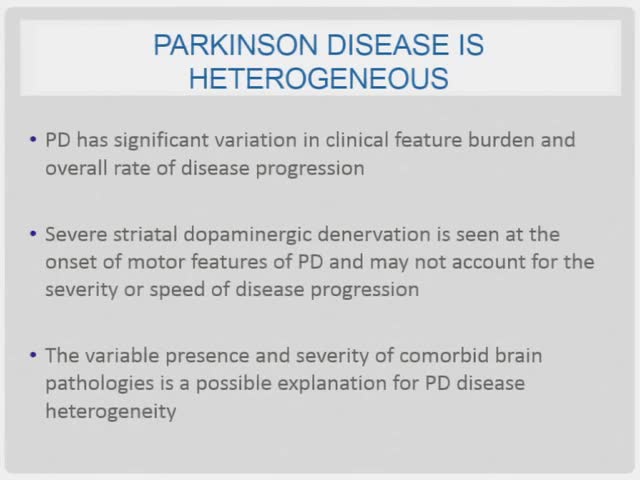 PARKINSON DISEASE IS HETEROGENEOUS

• PD has significant variation in clinical feature burden and overall rate of disease progression

• Severe striatal dopaminergic denervation is seen at the onset of motor features of PD and may not account for the severity or speed of disease progression

• The variable presence and severity of comorbid brain pathologies is a possible explanation for PD disease heterogeneity